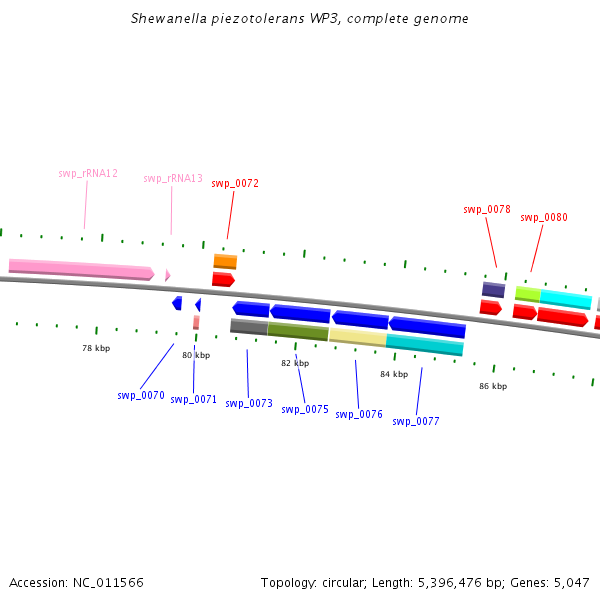 Shewanella piezotolerans WP3, complete genome

swp_rRNA12
swp_rRNA13
swp_0072
swp_0078
swp_0080

78 kbp
80 kbp
82 kbp
84 kbp
86 kbp

swp_0070
swp_0071
swp_0073
swp_0075
swp_0076
swp_0077

Accession: NC_011566
Topology: circular; Length: 5,396,476 bp; Genes: 5,047